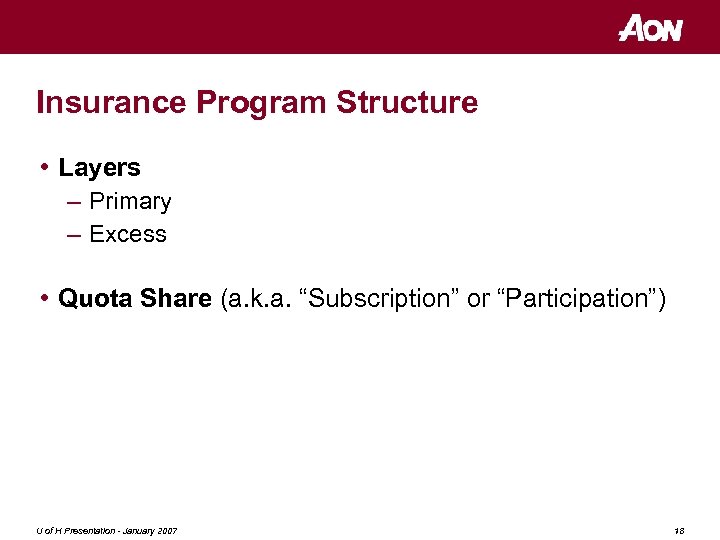 AON

Insurance Program Structure

• Layers
– Primary
– Excess

• Quota Share (a.k.a. “Subscription” or “Participation”)

U of H Presentation - January 2007

18